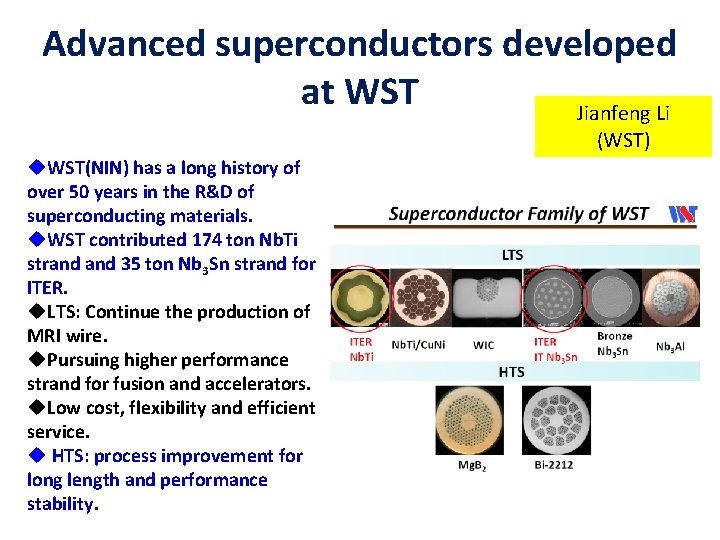 Advanced superconductors developed at WST

Jianfeng Li (WST)

◆WST(NIN) has a long history of over 50 years in the R&D of superconducting materials.
◆WST contributed 174 ton NbTi strand and 35 ton $Nb_3Sn$ strand for ITER.
◆LTS: Continue the production of MRI wire.
◆Pursuing higher performance strand for fusion and accelerators.
◆Low cost, flexibility and efficient service.
◆ HTS: process improvement for long length and performance stability.

Superconductor Family of WST

LTS

ITER NbTi
NbTi/CuNi
WIC
ITER IT $Nb_3Sn$
Bronze $Nb_3Sn$
$Nb_3Al$

HTS

$MgB_2$
Bi-2212